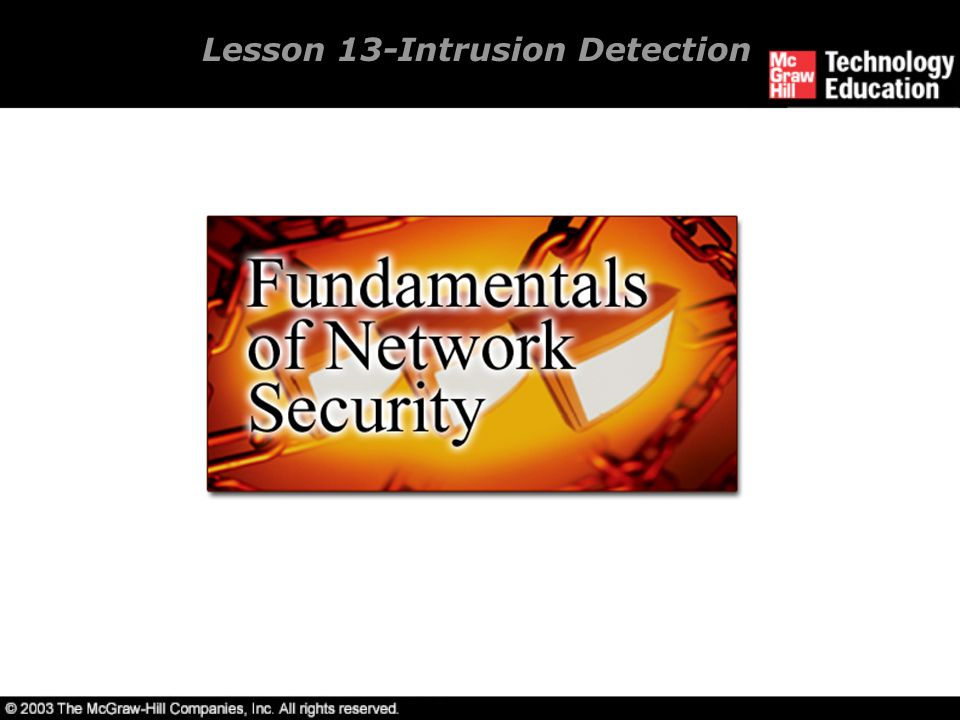 Lesson 13-Intrusion Detection

Mc Graw Hill Technology Education

Fundamentals of Network Security

© 2003 The McGraw-Hill Companies, Inc. All rights reserved.